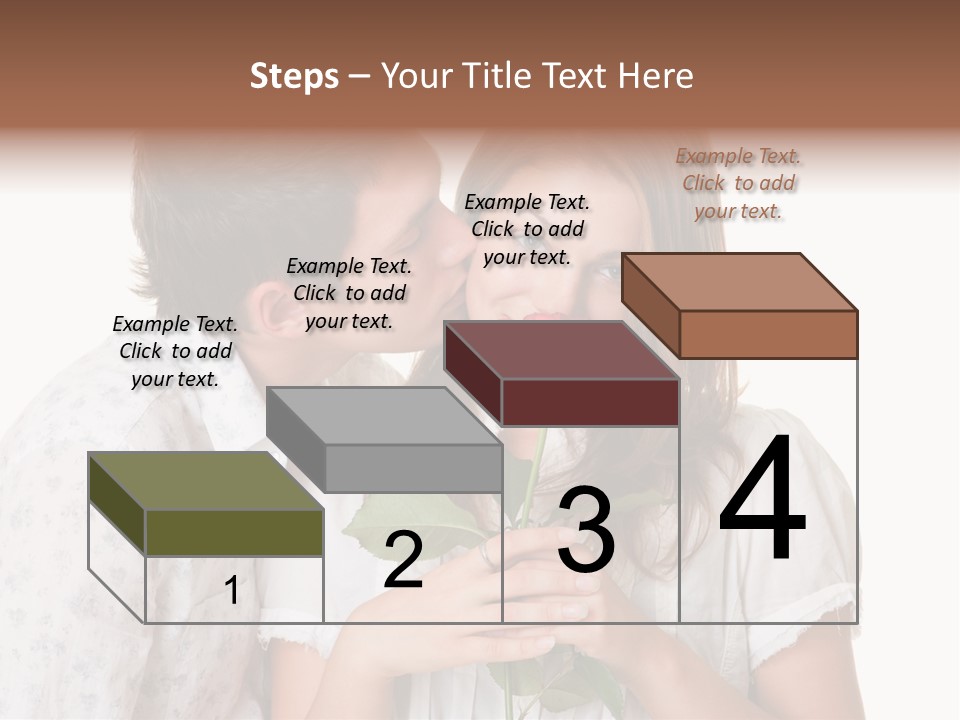 Steps – Your Title Text Here

Example Text. Click to add your text.

Example Text. Click to add your text.

Example Text. Click to add your text.

Example Text. Click to add your text.

1

2

3

4